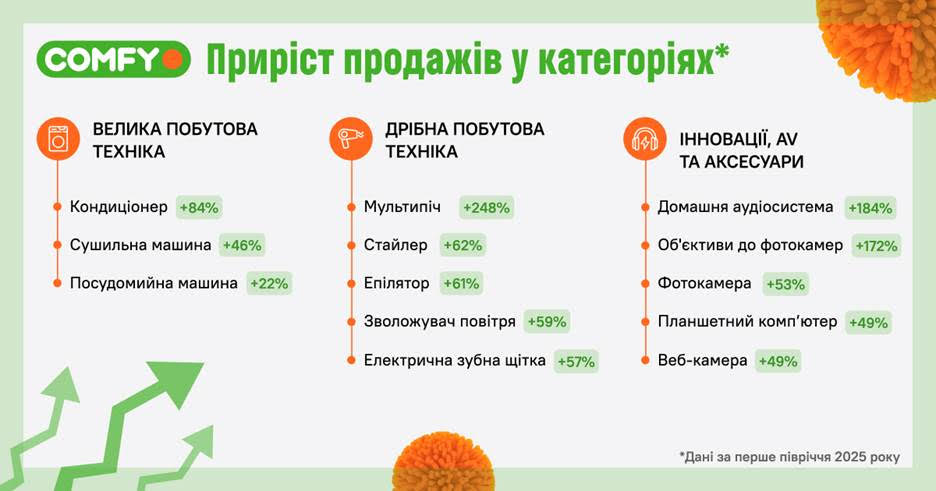 COMFY

Приріст продажів у категоріях*

ВЕЛИКА ПОБУТОВА ТЕХНІКА

Кондиціонер +84%

Сушильна машина +46%

Посудомийна машина +22%

ДРІБНА ПОБУТОВА ТЕХНІКА

Мультипіч +248%

Стайлер +62%

Епілятор +61%

Зволожувач повітря +59%

Електрична зубна щітка +57%

ІННОВАЦІЇ, AV ТА АКСЕСУАРИ

Домашня аудіосистема +184%

Об'єктиви до фотокамер +172%

Фотокамера +53%

Планшетний комп'ютер +49%

Веб-камера +49%

*Дані за перше півріччя 2025 року